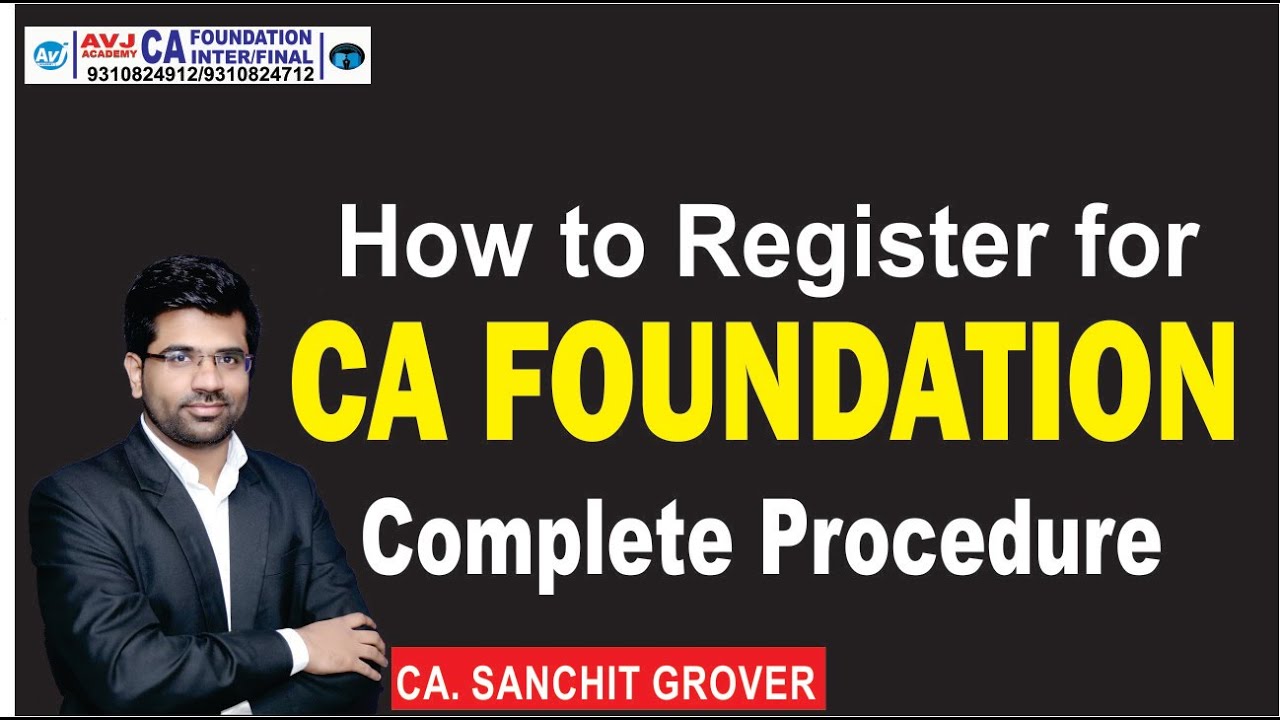 AVJ ACADEMY CA FOUNDATION INTER/FINAL
9310824912/9310824712

How to Register for

CA FOUNDATION

Complete Procedure

CA. SANCHIT GROVER